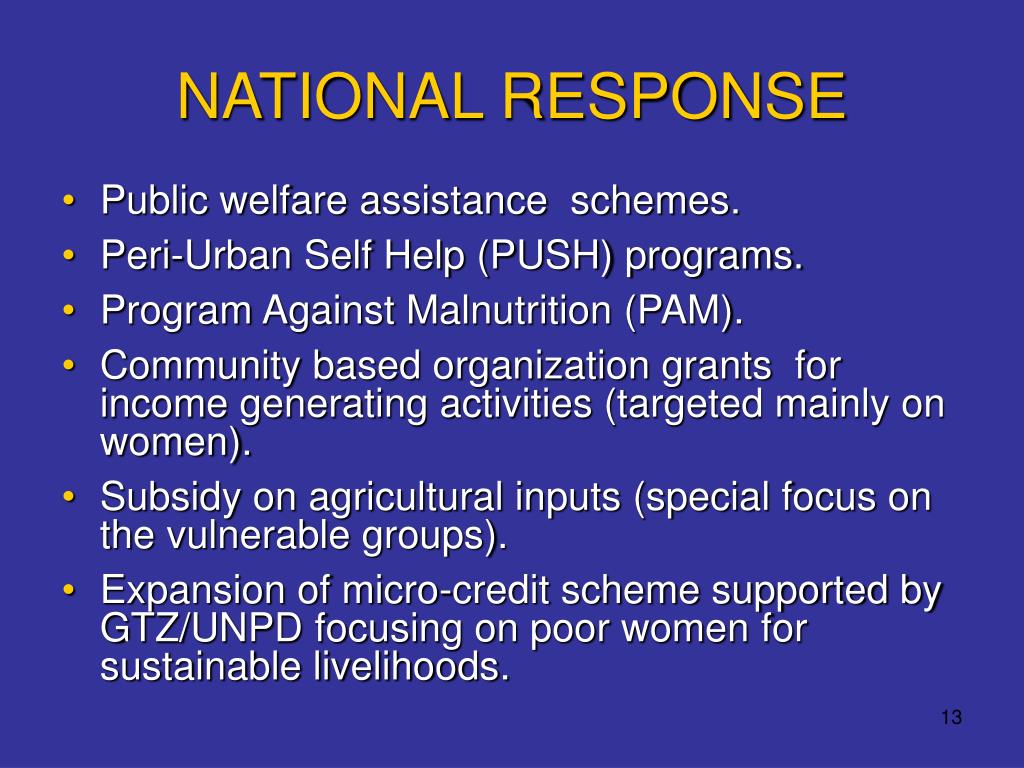 NATIONAL RESPONSE

• Public welfare assistance schemes.
• Peri-Urban Self Help (PUSH) programs.
• Program Against Malnutrition (PAM).
• Community based organization grants for income generating activities (targeted mainly on women).
• Subsidy on agricultural inputs (special focus on the vulnerable groups).
• Expansion of micro-credit scheme supported by GTZ/UNPD focusing on poor women for sustainable livelihoods.

13